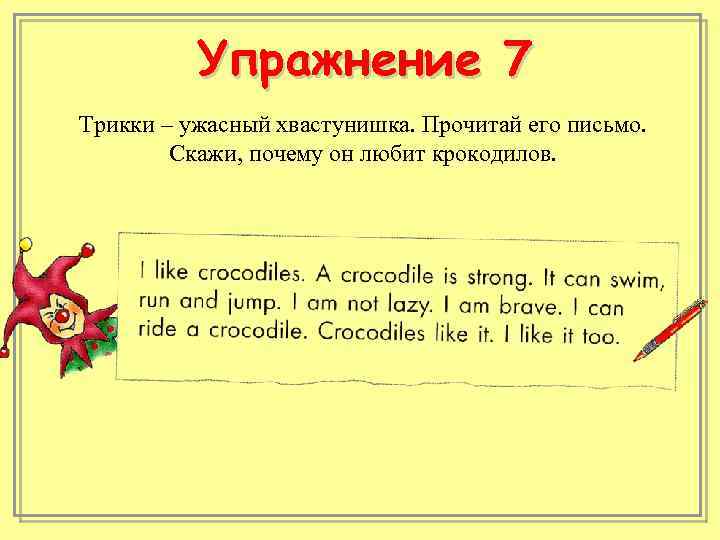 Упражнение 7

Трикки – ужасный хвастунишка. Прочитай его письмо. Скажи, почему он любит крокодилов.

I like crocodiles. A crocodile is strong. It can swim, run and jump. I am not lazy. I am brave. I can ride a crocodile. Crocodiles like it. I like it too.